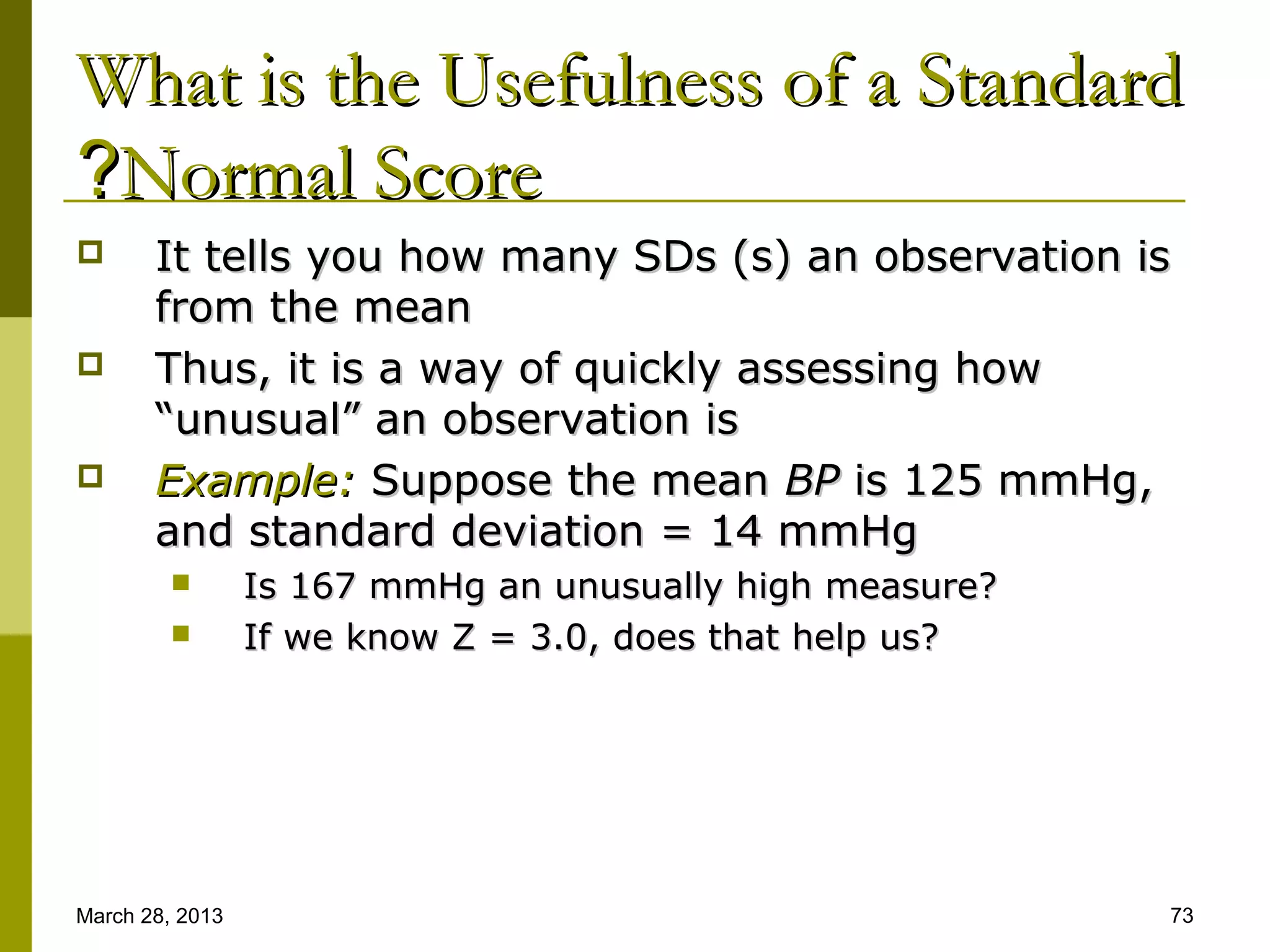 What is the Usefulness of a Standard ?Normal Score

It tells you how many SDs (s) an observation is from the mean

Thus, it is a way of quickly assessing how “unusual” an observation is

Example: Suppose the mean BP is 125 mmHg, and standard deviation = 14 mmHg

Is 167 mmHg an unusually high measure?

If we know Z = 3.0, does that help us?

March 28, 2013

73